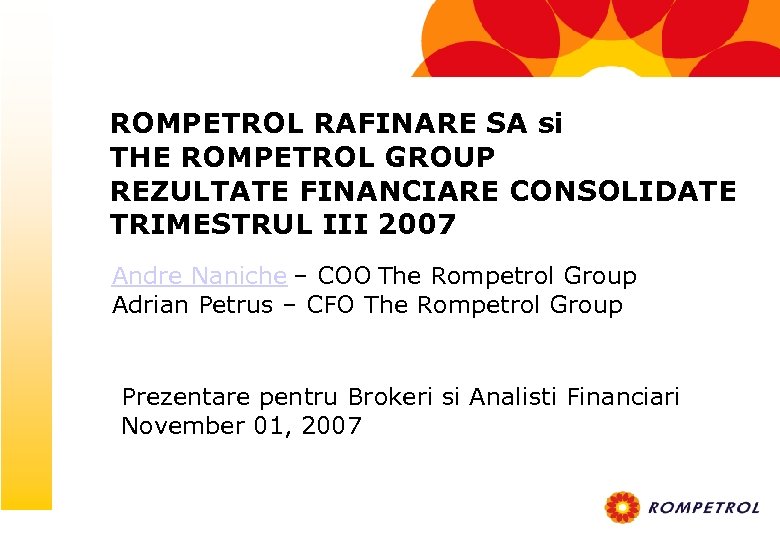 ROMPETROL RAFINARE SA si
THE ROMPETROL GROUP
REZULTATE FINANCIARE CONSOLIDATE
TRIMESTRUL III 2007

Andre Naniche – COO The Rompetrol Group
Adrian Petrus – CFO The Rompetrol Group

Prezentare pentru Brokeri si Analisti Financiari
November 01, 2007

ROMPETROL